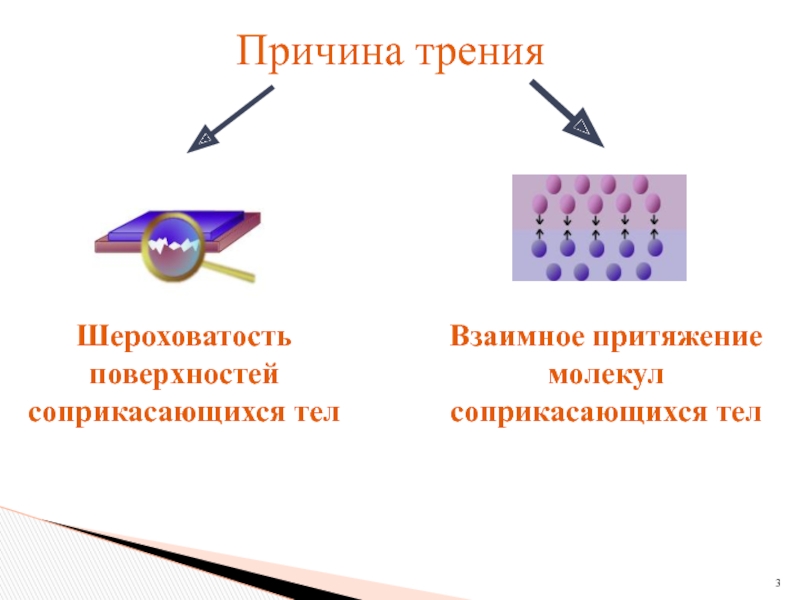 Причина трения

Шероховатость поверхностей соприкасающихся тел

Взаимное притяжение молекул соприкасающихся тел

3